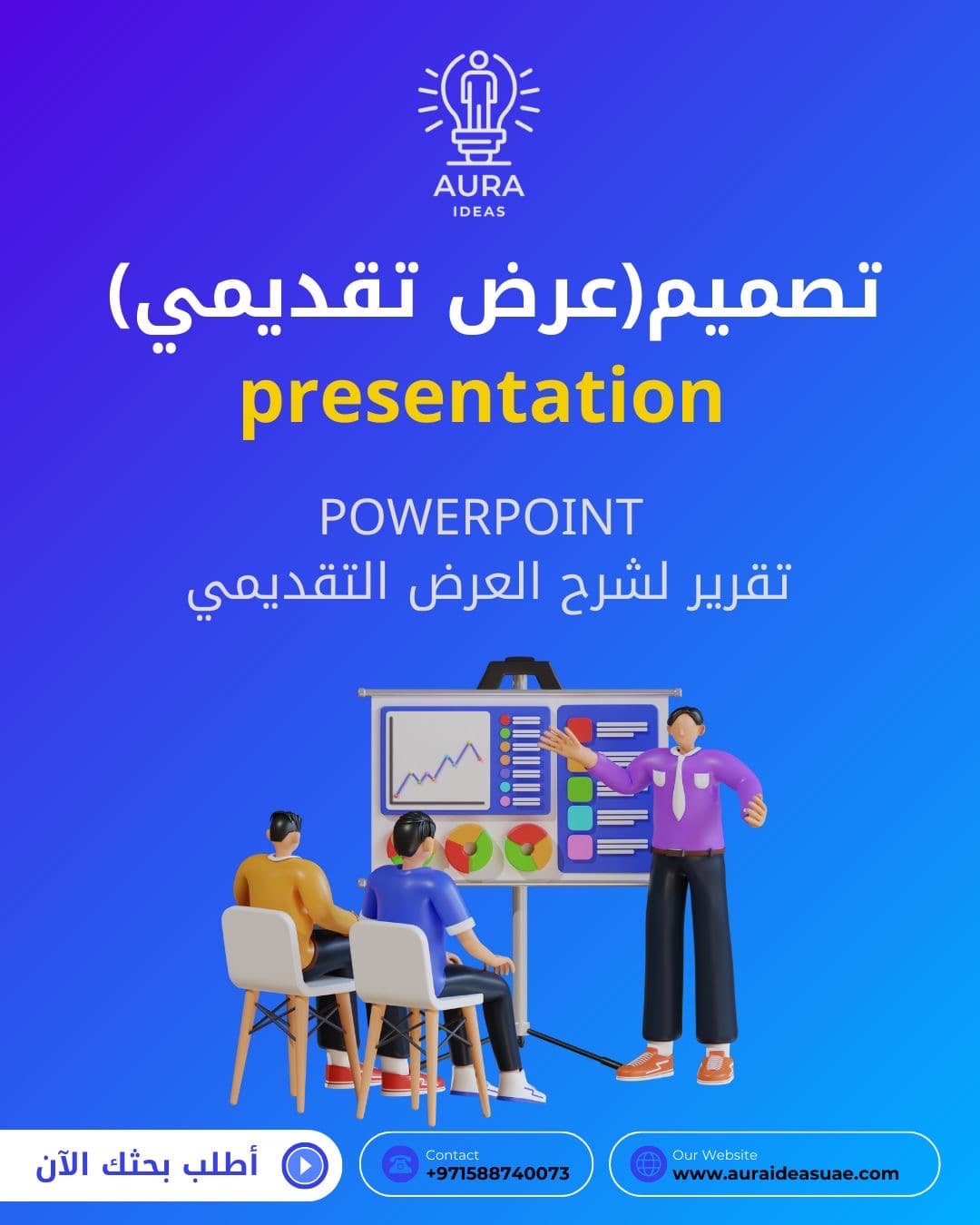 AURA
IDEAS

تصميم(عرض تقديمي)
presentation

POWERPOINT
تقرير لشرح العرض التقديمي

أطلب بحثك الآن

Contact
+971588740073

Our Website
www.auraideasuae.com